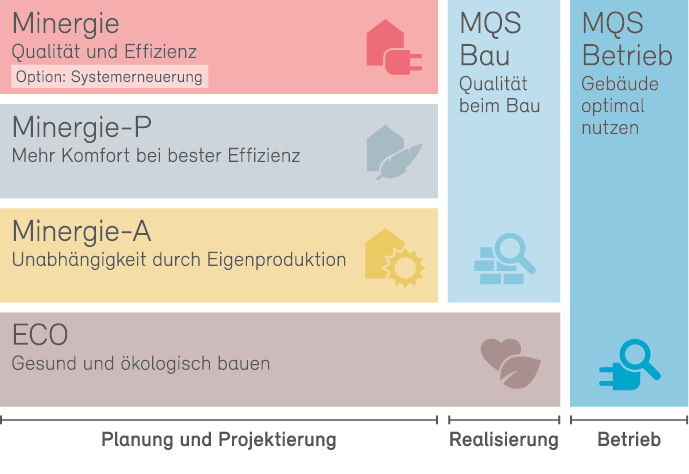 Minergie
Qualität und Effizienz
Option: Systemerneuerung

Minergie-P
Mehr Komfort bei bester Effizienz

Minergie-A
Unabhängigkeit durch Eigenproduktion

ECO
Gesund und ökologisch bauen

MQS Bau
Qualität beim Bau

MQS Betrieb
Gebäude optimal nutzen

Planung und Projektierung

Realisierung

Betrieb